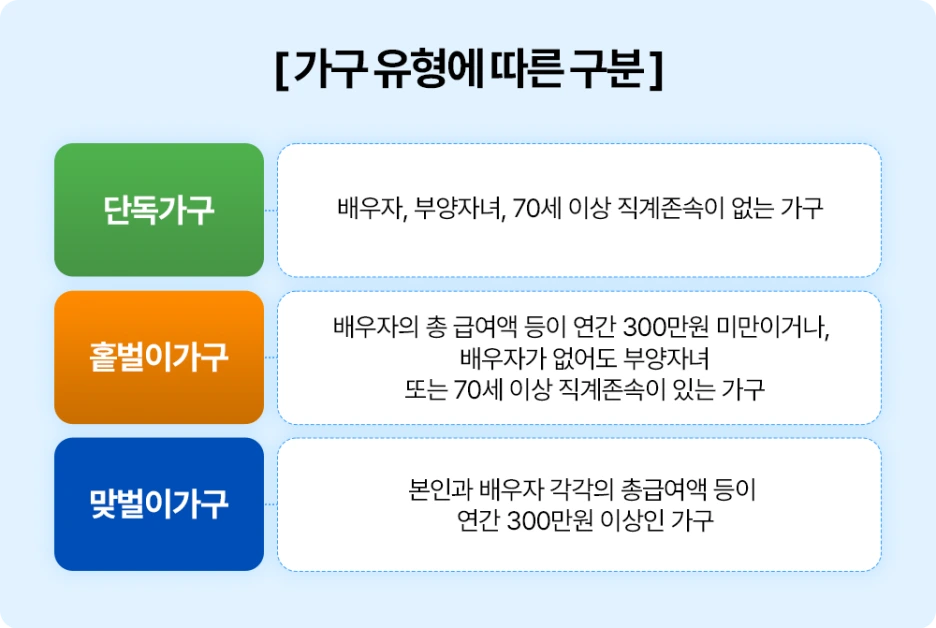 [ 가구 유형에 따른 구분 ]

단독가구

배우자, 부양자녀, 70세 이상 직계존속이 없는 가구

홑벌이가구

배우자의 총 급여액 등이 연간 300만원 미만이거나, 배우자가 없어도 부양자녀 또는 70세 이상 직계존속이 있는 가구

맞벌이가구

본인과 배우자 각각의 총급여액 등이 연간 300만원 이상인 가구